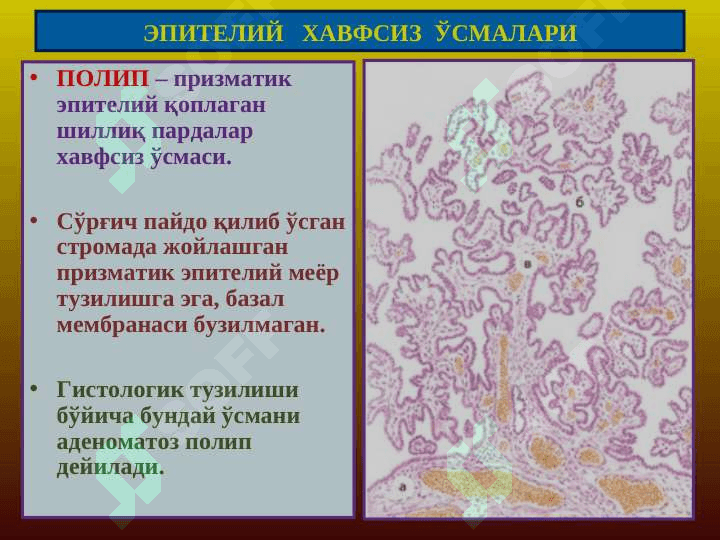 ЭПИТЕЛИЙ ХАВФСИЗ ЎСМАЛАРИ

• ПОЛИП – призматик эпителий қоплаган шиллиқ пардалар хавфсиз ўсмаси.

• Сўрғич пайдо қилиб ўсган стромада жойлашган призматик эпителий меёр тузилишга эга, базал мембранаси бузилмаган.

• Гистологик тузилиши бўйича бундай ўсмани аденоматоз полип дейилади.

б

в

а